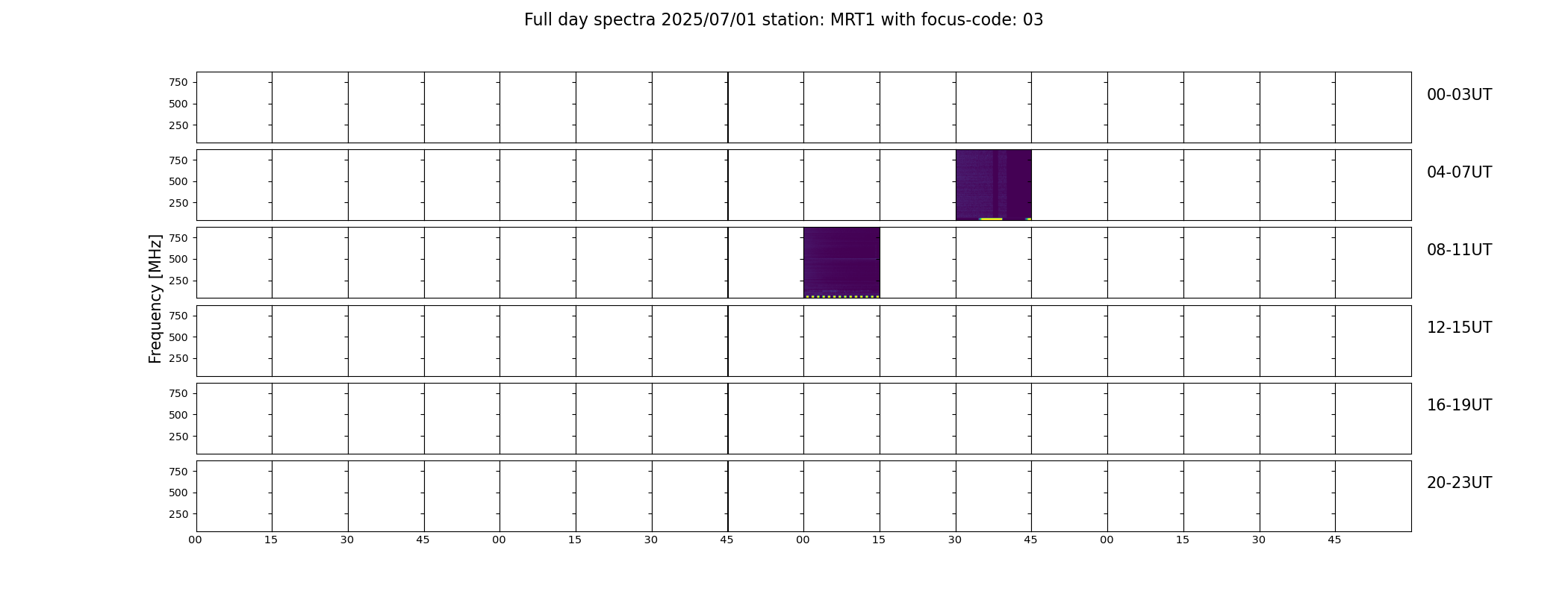 Full day spectra 2025/07/01 station: MRT1 with focus-code: 03

Frequency [MHz]

750
500
250
00-03UT

750
500
250
04-07UT

750
500
250
08-11UT

750
500
250
12-15UT

750
500
250
16-19UT

750
500
250
20-23UT

00 15 30 45 00 15 30 45 00 15 30 45 00 15 30 45